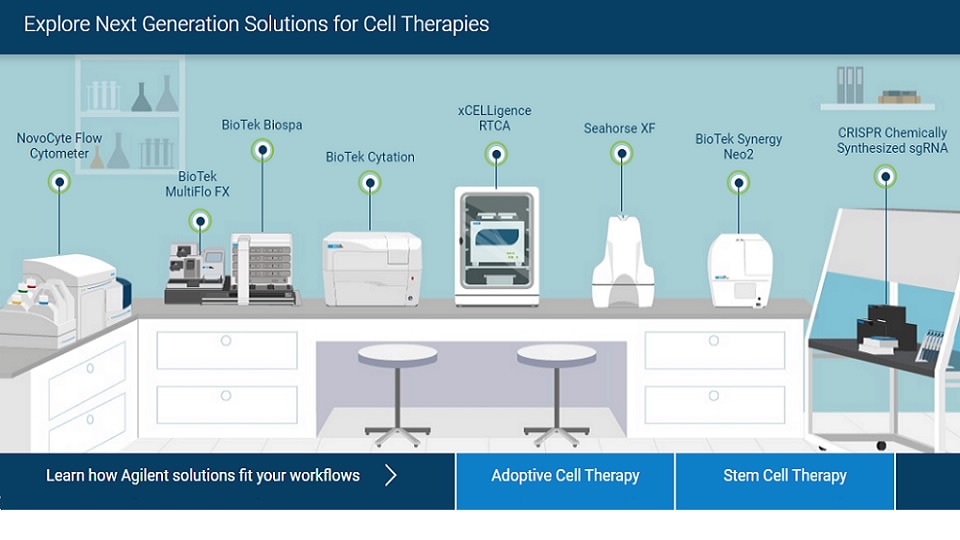 Explore Next Generation Solutions for Cell Therapies

NovoCyte Flow Cytometer

BioTek MultiFlo FX

BioTek Biospa

BioTek Cytation

xCELLigence RTCA

Seahorse XF

BioTek Synergy Neo2

CRISPR Chemically Synthesized sgRNA

Learn how Agilent solutions fit your workflows

Adoptive Cell Therapy

Stem Cell Therapy